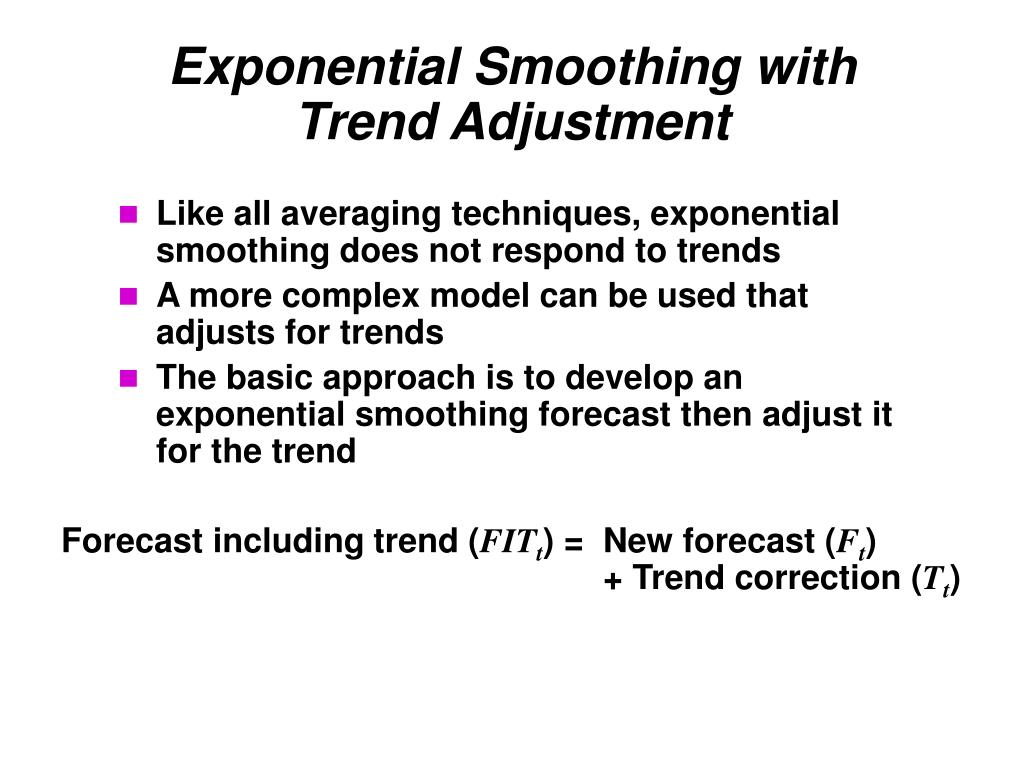 Exponential Smoothing with Trend Adjustment

- Like all averaging techniques, exponential smoothing does not respond to trends
- A more complex model can be used that adjusts for trends
- The basic approach is to develop an exponential smoothing forecast then adjust it for the trend

Forecast including trend ($FIT_t$) = New forecast ($F_t$)
+ Trend correction ($T_t$)